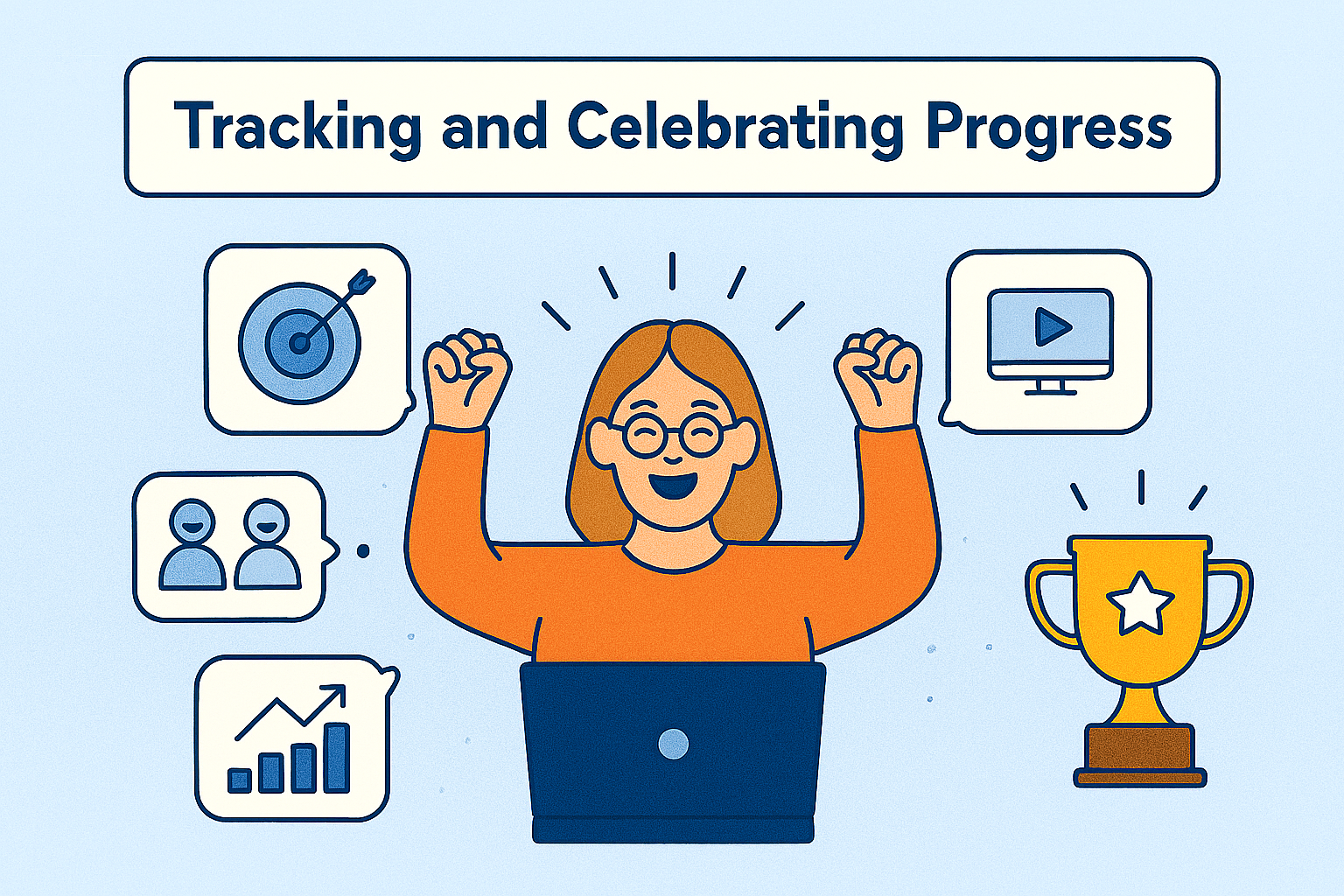 Tracking and Celebrating Progress